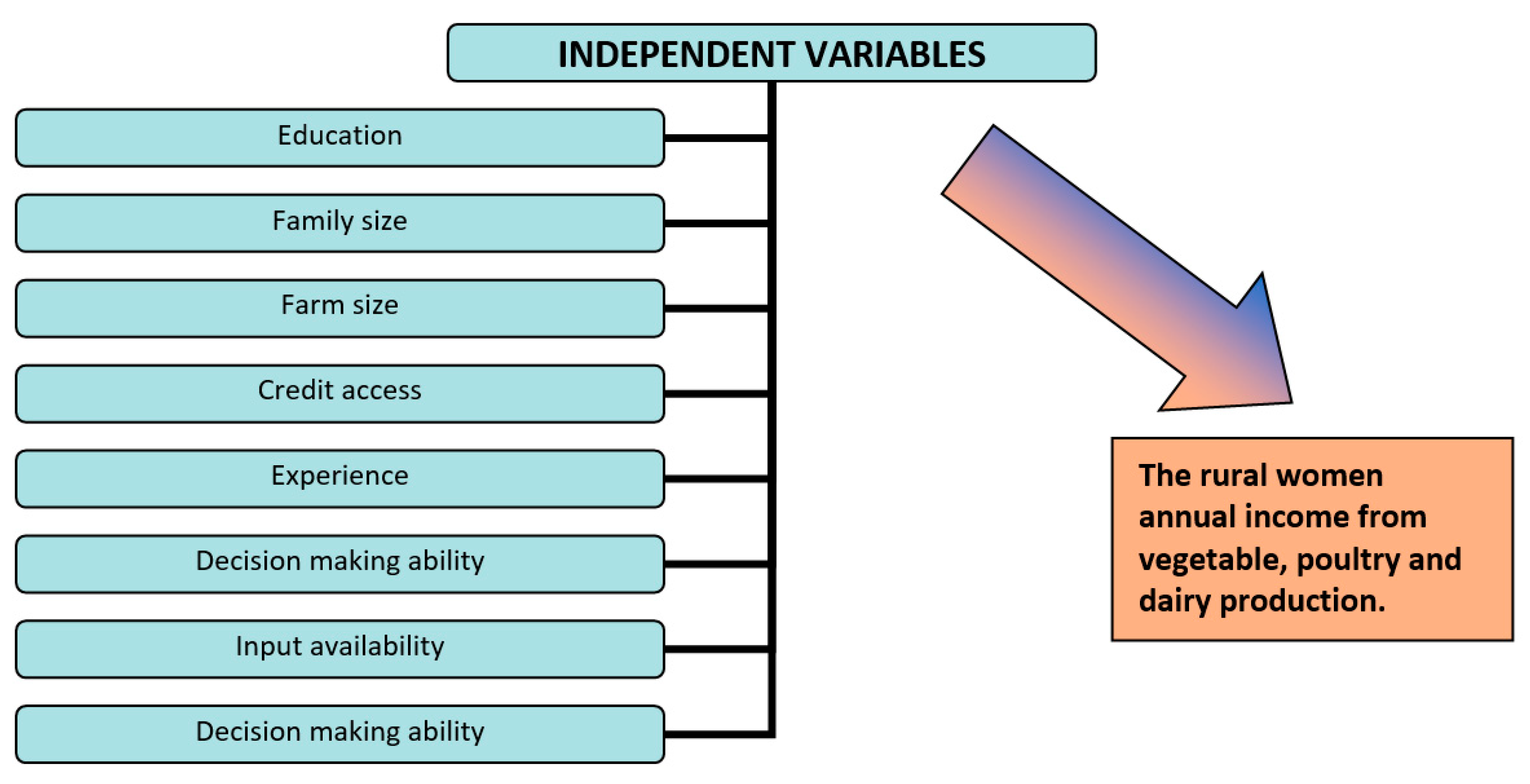 INDEPENDENT VARIABLES

Education

Family size

Farm size

Credit access

Experience

Decision making ability

Input availability

Decision making ability

The rural women annual income from vegetable, poultry and dairy production.